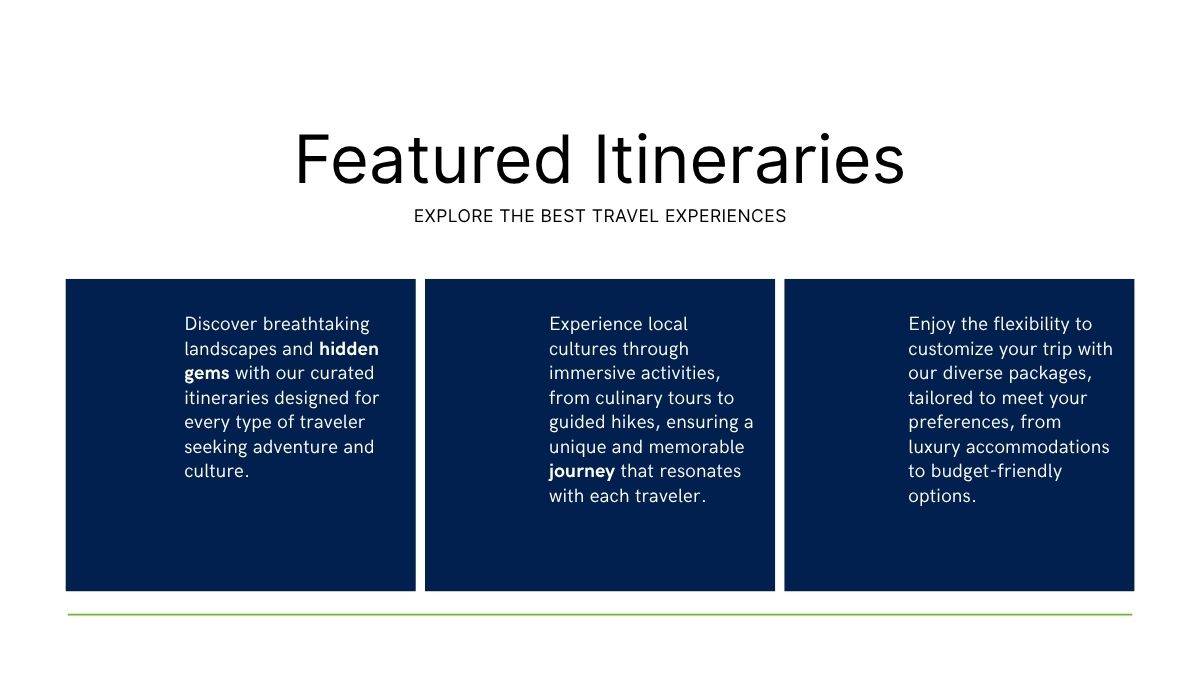 Featured Itineraries

EXPLORE THE BEST TRAVEL EXPERIENCES

Discover breathtaking landscapes and hidden gems with our curated itineraries designed for every type of traveler seeking adventure and culture.

Experience local cultures through immersive activities, from culinary tours to guided hikes, ensuring a unique and memorable journey that resonates with each traveler.

Enjoy the flexibility to customize your trip with our diverse packages, tailored to meet your preferences, from luxury accommodations to budget-friendly options.